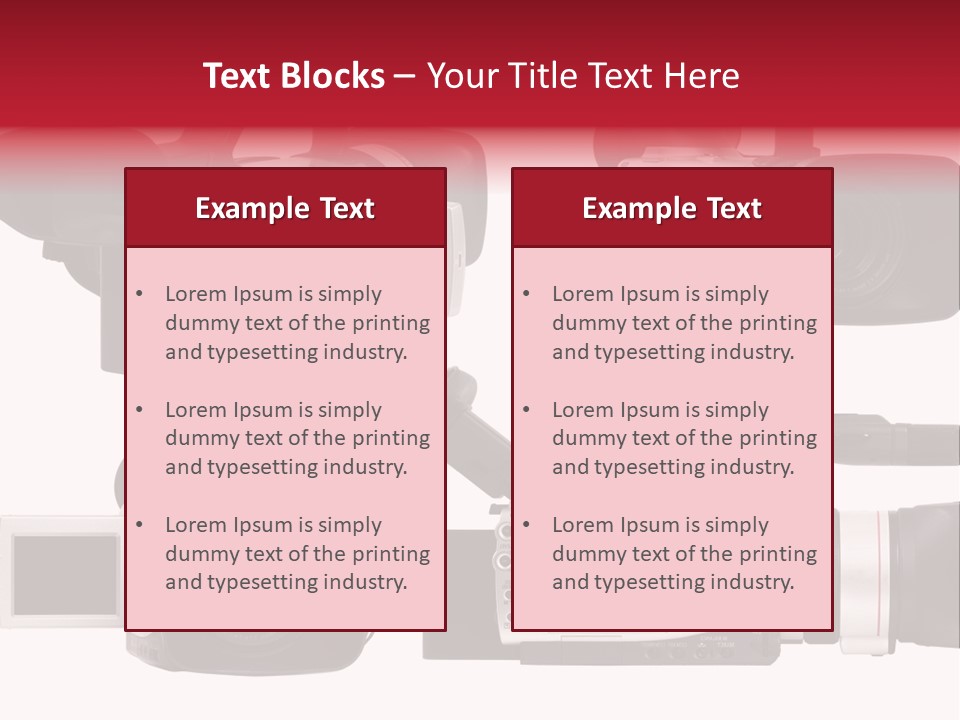 Text Blocks – Your Title Text Here

Example Text

• Lorem Ipsum is simply dummy text of the printing and typesetting industry.

• Lorem Ipsum is simply dummy text of the printing and typesetting industry.

• Lorem Ipsum is simply dummy text of the printing and typesetting industry.

Example Text

• Lorem Ipsum is simply dummy text of the printing and typesetting industry.

• Lorem Ipsum is simply dummy text of the printing and typesetting industry.

• Lorem Ipsum is simply dummy text of the printing and typesetting industry.